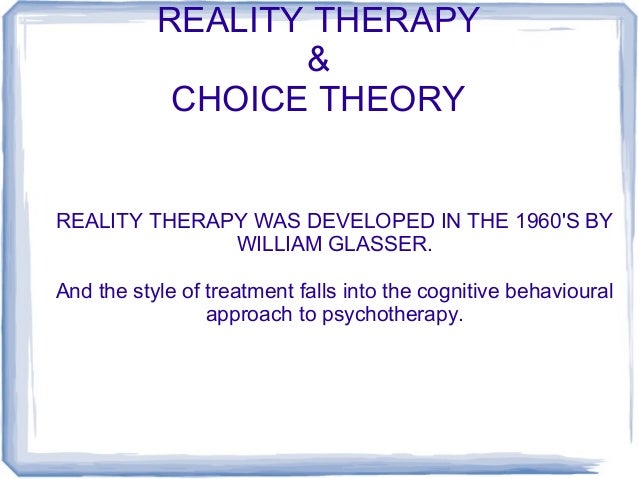 REALITY THERAPY
&
CHOICE THEORY

REALITY THERAPY WAS DEVELOPED IN THE 1960'S BY WILLIAM GLASSER.

And the style of treatment falls into the cognitive behavioural approach to psychotherapy.